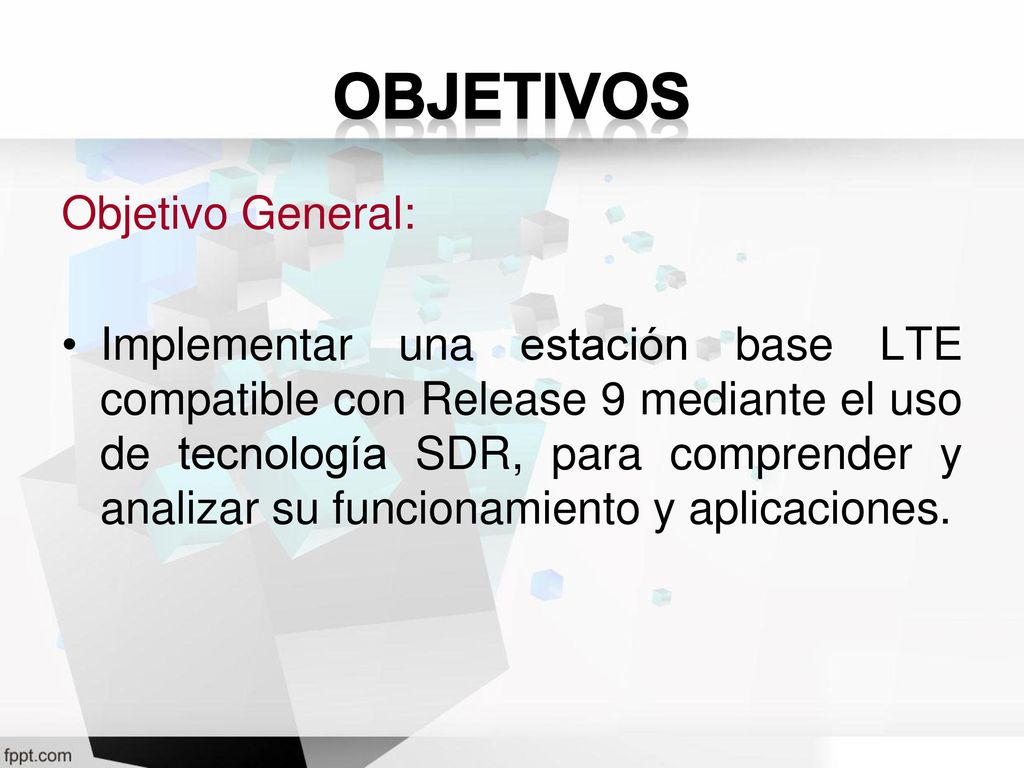 OBJETIVOS

Objetivo General:

• Implementar una estación base LTE compatible con Release 9 mediante el uso de tecnología SDR, para comprender y analizar su funcionamiento y aplicaciones.

fppt.com